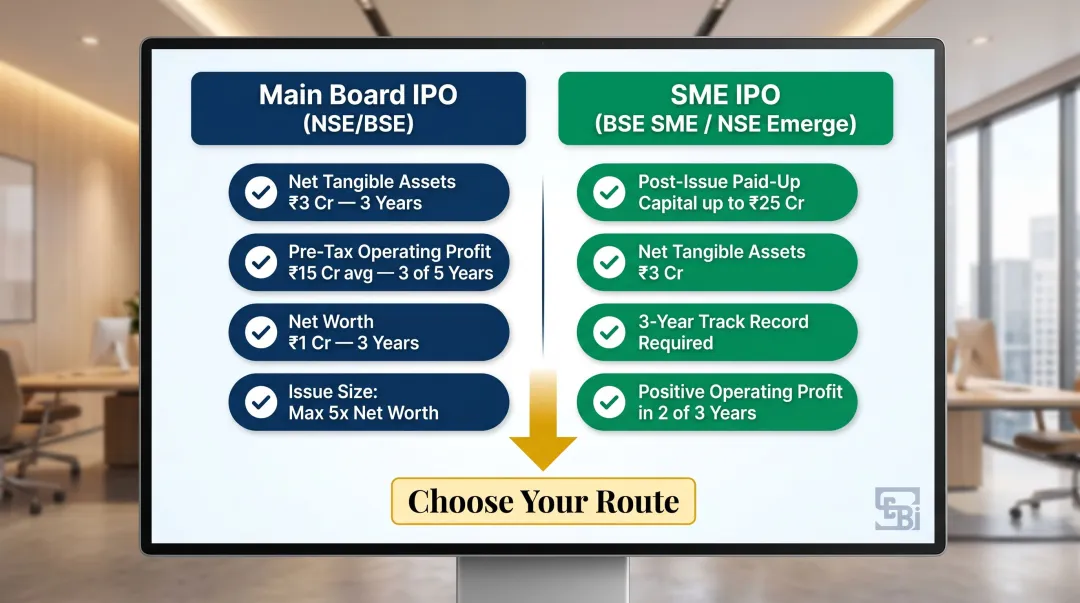 Main Board IPO
(NSE/BSE)

Net Tangible Assets
₹3 Cr — 3 Years

Pre-Tax Operating Profit
₹15 Cr avg — 3 of 5 Years

Net Worth
₹1 Cr — 3 Years

Issue Size:
Max 5x Net Worth

SME IPO
(BSE SME / NSE Emerge)

Post-Issue Paid-Up
Capital up to ₹25 Cr

Net Tangible Assets
₹3 Cr

3-Year Track Record
Required

Positive Operating Profit
in 2 of 3 Years

Choose Your Route

SEBI